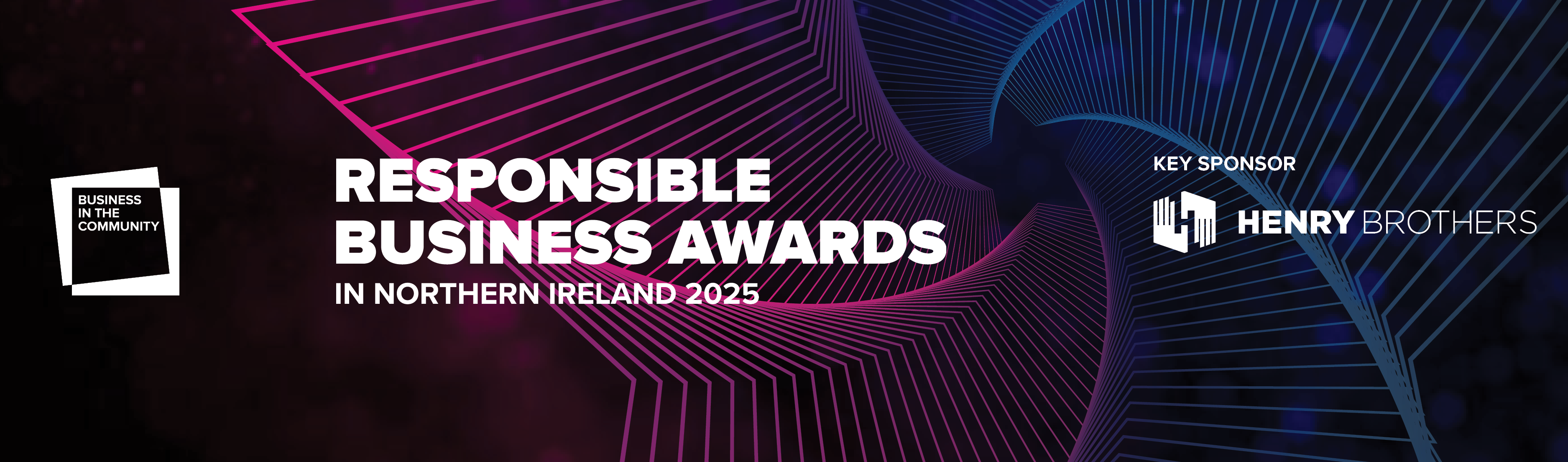 BUSINESS IN THE COMMUNITY

RESPONSIBLE BUSINESS AWARDS
IN NORTHERN IRELAND 2025

KEY SPONSOR

HENRY BROTHERS